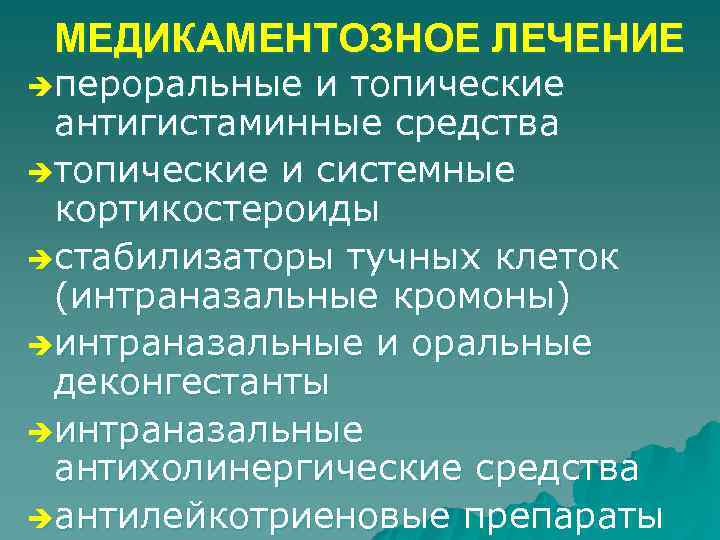 МЕДИКАМЕНТОЗНОЕ ЛЕЧЕНИЕ

➔пероральные и топические антигистаминные средства

➔топические и системные кортикостероиды

➔стабилизаторы тучных клеток (интраназальные кромоны)

➔интраназальные и оральные деконгестанты

➔интраназальные антихолинергические средства

➔антилейкотриеновые препараты